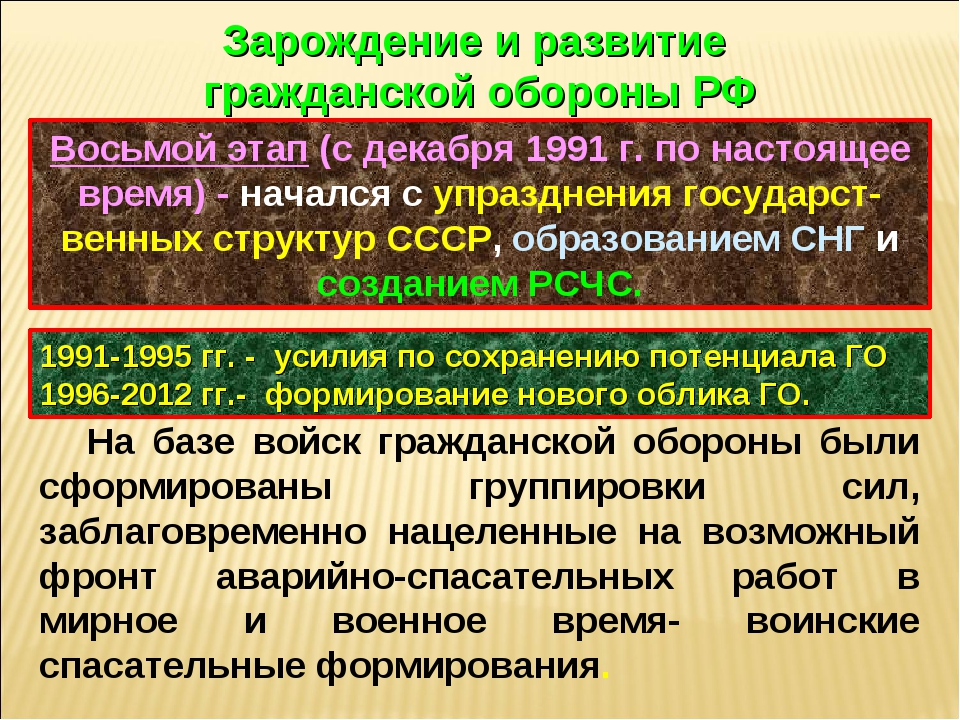 Зарождение и развитие гражданской обороны РФ

Восьмой этап (с декабря 1991 г. по настоящее время) - начался с упразднения государственных структур СССР, образованием СНГ и созданием РСЧС.

1991-1995 гг. - усилия по сохранению потенциала ГО
1996-2012 гг.- формирование нового облика ГО.

На базе войск гражданской обороны были сформированы группировки сил, заблаговременно нацеленные на возможный фронт аварийно-спасательных работ в мирное и военное время- воинские спасательные формирования.